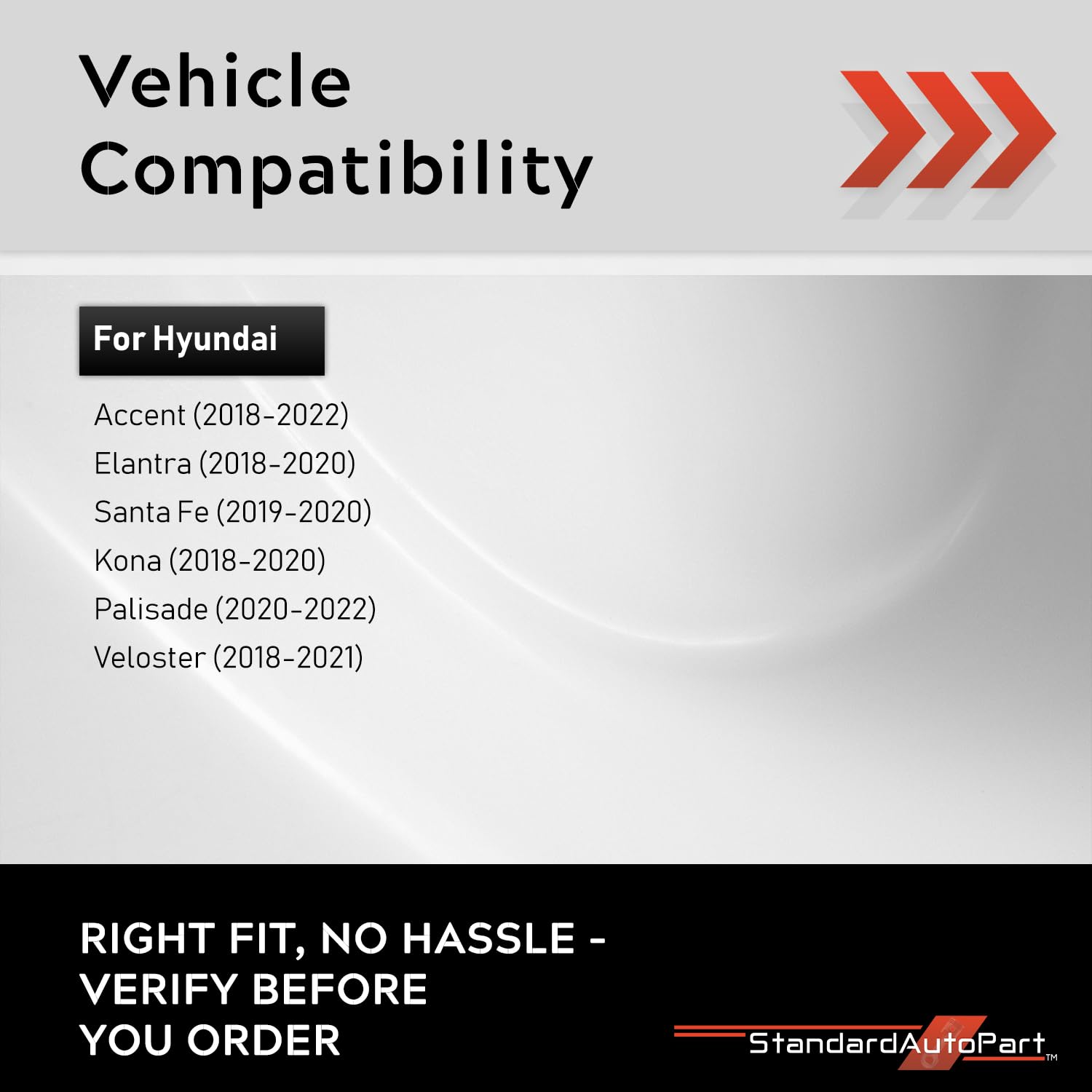 Vehicle Compatibility

For Hyundai

Accent (2018-2022)
Elantra (2018-2020)
Santa Fe (2019-2020)
Kona (2018-2020)
Palisade (2020-2022)
Veloster (2018-2021)

RIGHT FIT, NO HASSLE - VERIFY BEFORE YOU ORDER

StandardAutoPart™